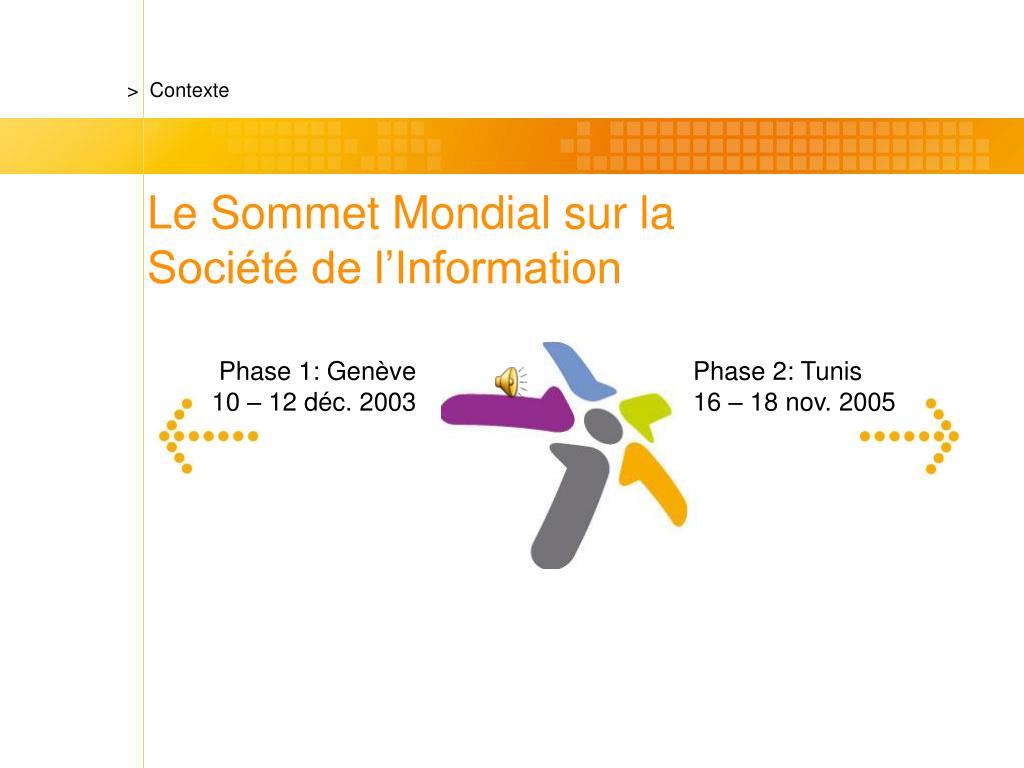 > Contexte

Le Sommet Mondial sur la Société de l’Information

Phase 1: Genève
10 – 12 déc. 2003

Phase 2: Tunis
16 – 18 nov. 2005